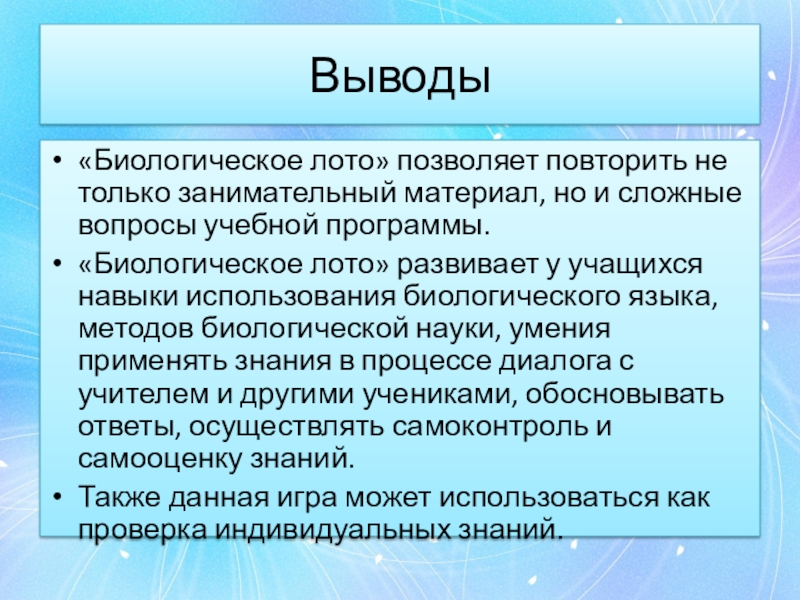 Выводы

• «Биологическое лото» позволяет повторить не только занимательный материал, но и сложные вопросы учебной программы.

• «Биологическое лото» развивает у учащихся навыки использования биологического языка, методов биологической науки, умения применять знания в процессе диалога с учителем и другими учениками, обосновывать ответы, осуществлять самоконтроль и самооценку знаний.

• Также данная игра может использоваться как проверка индивидуальных знаний.